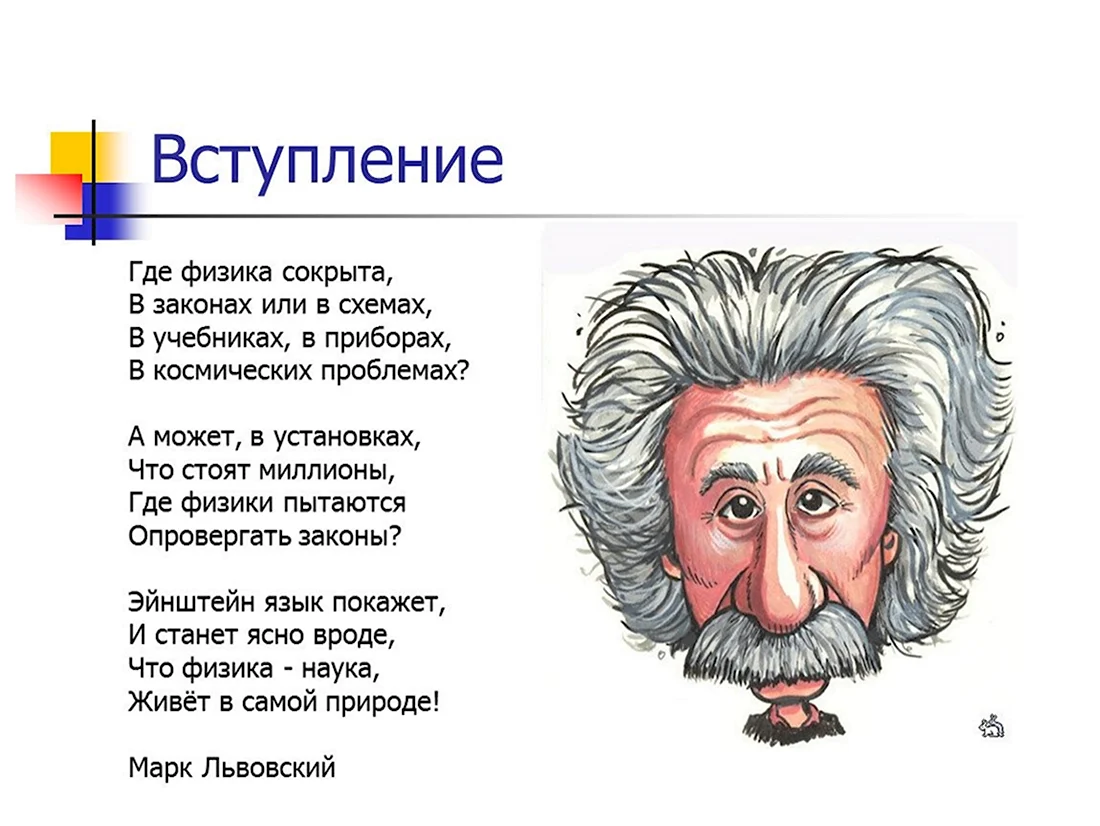 Вступление

Где физика сокрыта,
В законах или в схемах,
В учебниках, в приборах,
В космических проблемах?

А может, в установках,
Что стоят миллионы,
Где физики пытаются
Опровергать законы?

Эйнштейн язык покажет,
И станет ясно вроде,
Что физика - наука,
Живёт в самой природе!

Марк Львовский